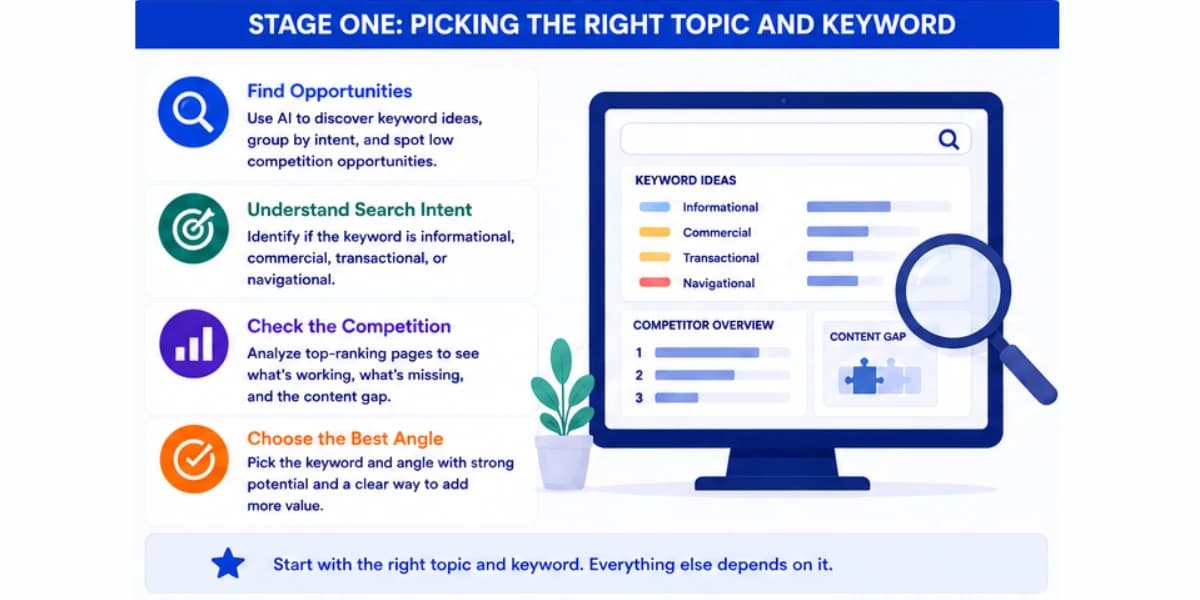 STAGE ONE: PICKING THE RIGHT TOPIC AND KEYWORD

Find Opportunities
Use AI to discover keyword ideas, group by intent, and spot low competition opportunities.

Understand Search Intent
Identify if the keyword is informational, commercial, transactional, or navigational.

Check the Competition
Analyze top-ranking pages to see what's working, what's missing, and the content gap.

Choose the Best Angle
Pick the keyword and angle with strong potential and a clear way to add more value.

KEYWORD IDEAS
Informational
Commercial
Transactional
Navigational

COMPETITOR OVERVIEW
1
2
3

CONTENT GAP

Start with the right topic and keyword. Everything else depends on it.